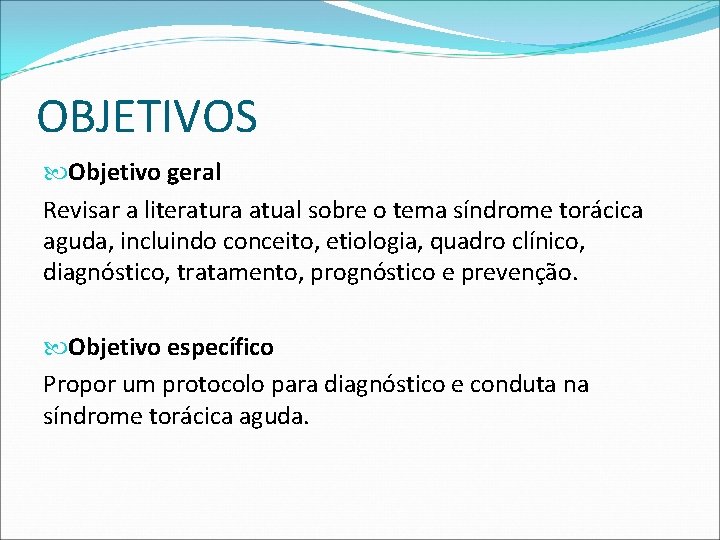 OBJETIVOS

Objetivo geral

Revisar a literatura atual sobre o tema síndrome torácica aguda, incluindo conceito, etiologia, quadro clínico, diagnóstico, tratamento, prognóstico e prevenção.

Objetivo específico

Propor um protocolo para diagnóstico e conduta na síndrome torácica aguda.